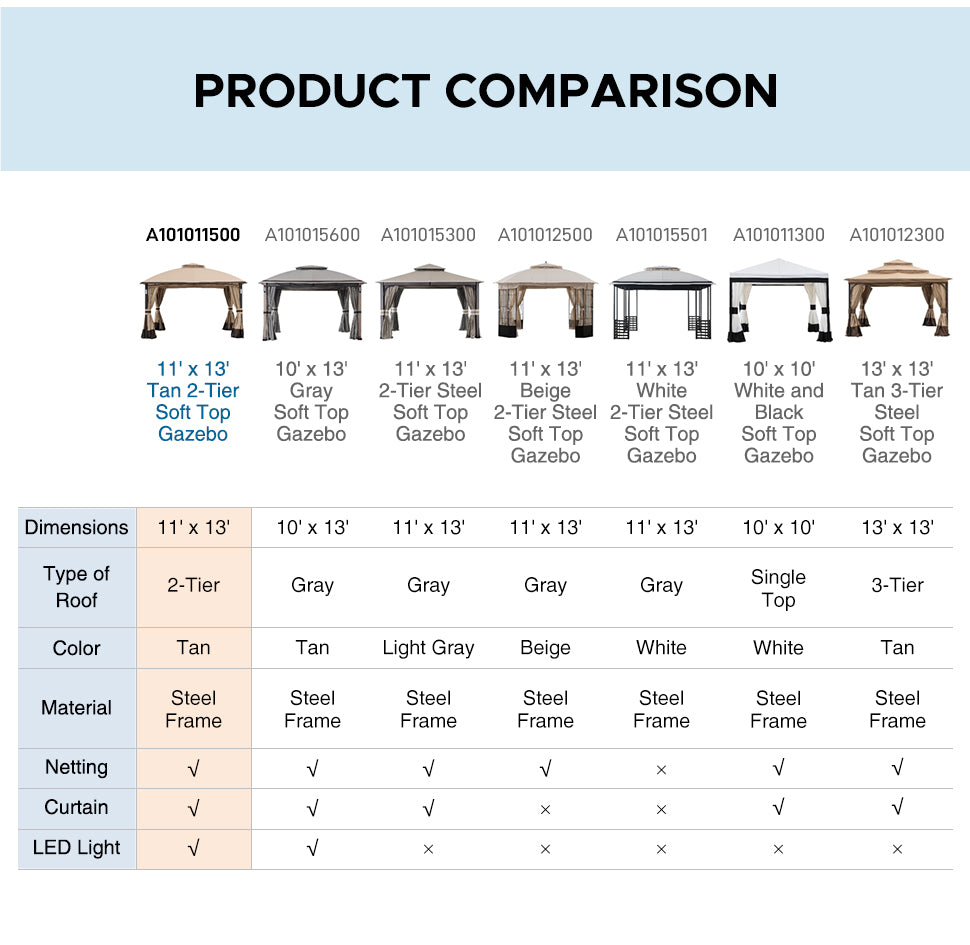 PRODUCT COMPARISON

| | A101011500 | A101015600 | A101015300 | A101012500 | A101015501 | A101011300 | A101012300 |
|---|---|---|---|---|---|---|---|
| | 11' x 13' Tan 2-Tier Soft Top Gazebo | 10' x 13' Gray Soft Top Gazebo | 11' x 13' 2-Tier Steel Soft Top Gazebo | 11' x 13' Beige 2-Tier Steel Soft Top Gazebo | 11' x 13' White 2-Tier Steel Soft Top Gazebo | 10' x 10' White and Black Soft Top Gazebo | 13' x 13' Tan 3-Tier Steel Soft Top Gazebo |
| Dimensions | 11' x 13' | 10' x 13' | 11' x 13' | 11' x 13' | 11' x 13' | 10' x 10' | 13' x 13' |
| Type of Roof | 2-Tier | Gray | Gray | Gray | Gray | Single Top | 3-Tier |
| Color | Tan | Tan | Light Gray | Beige | White | White | Tan |
| Material | Steel Frame | Steel Frame | Steel Frame | Steel Frame | Steel Frame | Steel Frame | Steel Frame |
| Netting | √ | √ | √ | √ | × | √ | √ |
| Curtain | √ | √ | √ | × | × | √ | √ |
| LED Light | √ | √ | × | × | × | × | × |